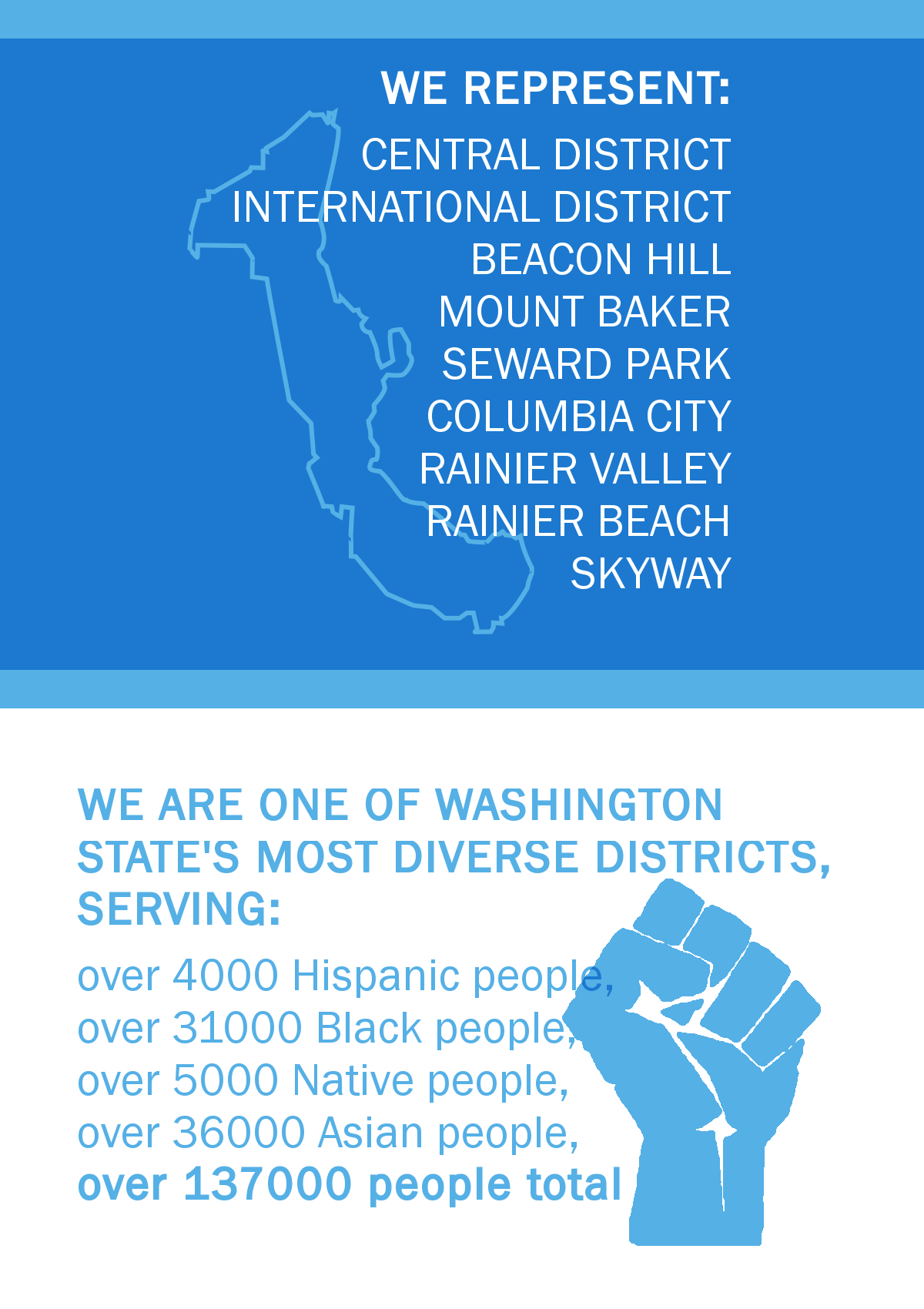 WE REPRESENT:

CENTRAL DISTRICT
INTERNATIONAL DISTRICT
BEACON HILL
MOUNT BAKER
SEWARD PARK
COLUMBIA CITY
RAINIER VALLEY
RAINIER BEACH
SKYWAY

WE ARE ONE OF WASHINGTON STATE'S MOST DIVERSE DISTRICTS, SERVING:

over 4000 Hispanic people,
over 31000 Black people,
over 5000 Native people,
over 36000 Asian people,
over 137000 people total